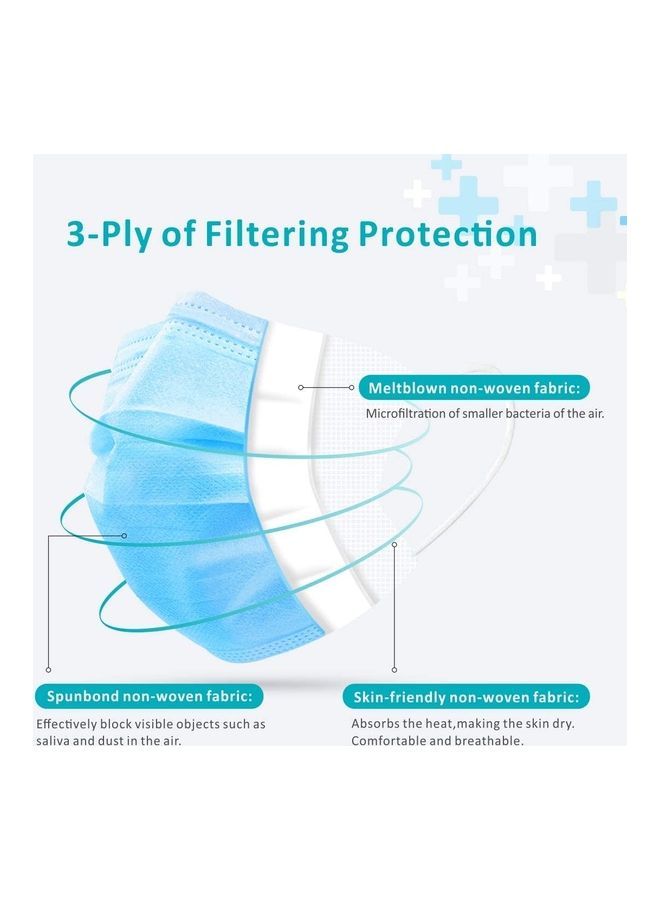 3-Ply of Filtering Protection

Meltblown non-woven fabric:

Microfiltration of smaller bacteria of the air.

Spunbond non-woven fabric:

Effectively block visible objects such as saliva and dust in the air.

Skin-friendly non-woven fabric:

Absorbs the heat,making the skin dry. Comfortable and breathable.